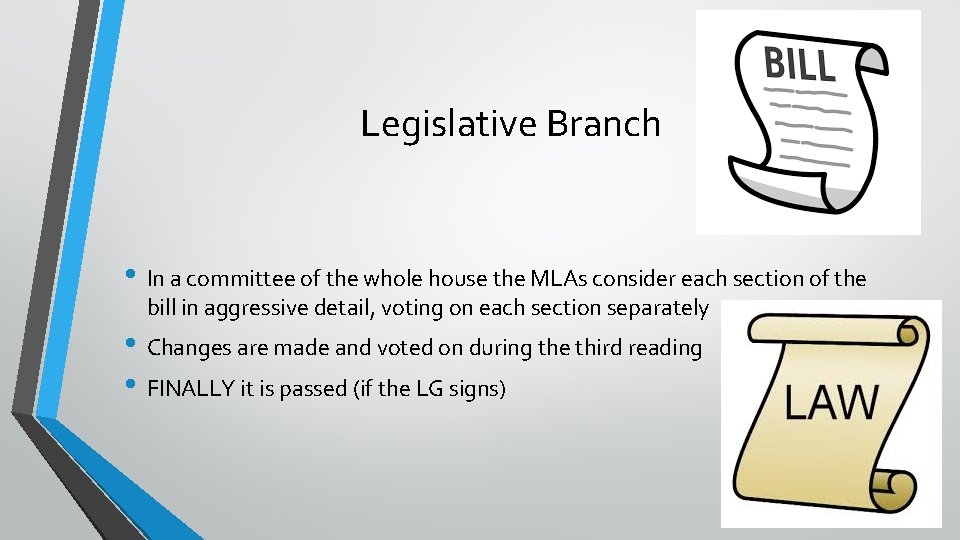 Legislative Branch

BILL

• In a committee of the whole house the MLAs consider each section of the bill in aggressive detail, voting on each section separately

• Changes are made and voted on during the third reading

• FINALLY it is passed (if the LG signs)

LAW